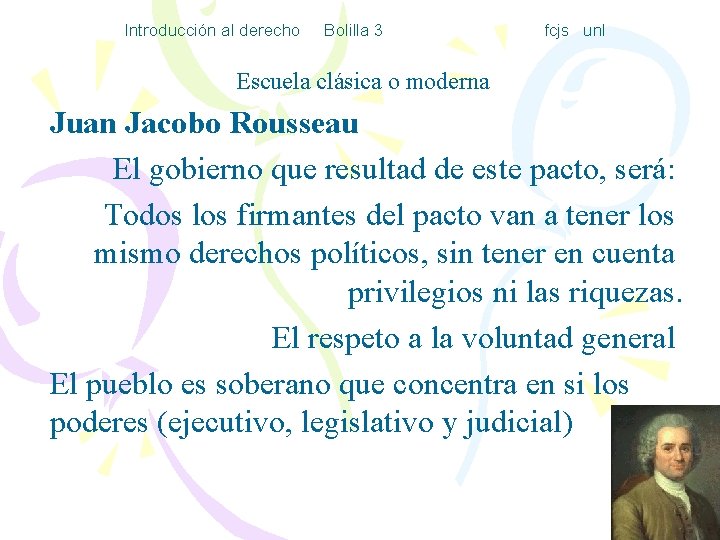 Introducción al derecho Bolilla 3 fcjs unl

Escuela clásica o moderna

Juan Jacobo Rousseau

El gobierno que resultad de este pacto, será:

Todos los firmantes del pacto van a tener los mismo derechos políticos, sin tener en cuenta privilegios ni las riquezas.

El respeto a la voluntad general

El pueblo es soberano que concentra en si los poderes (ejecutivo, legislativo y judicial)